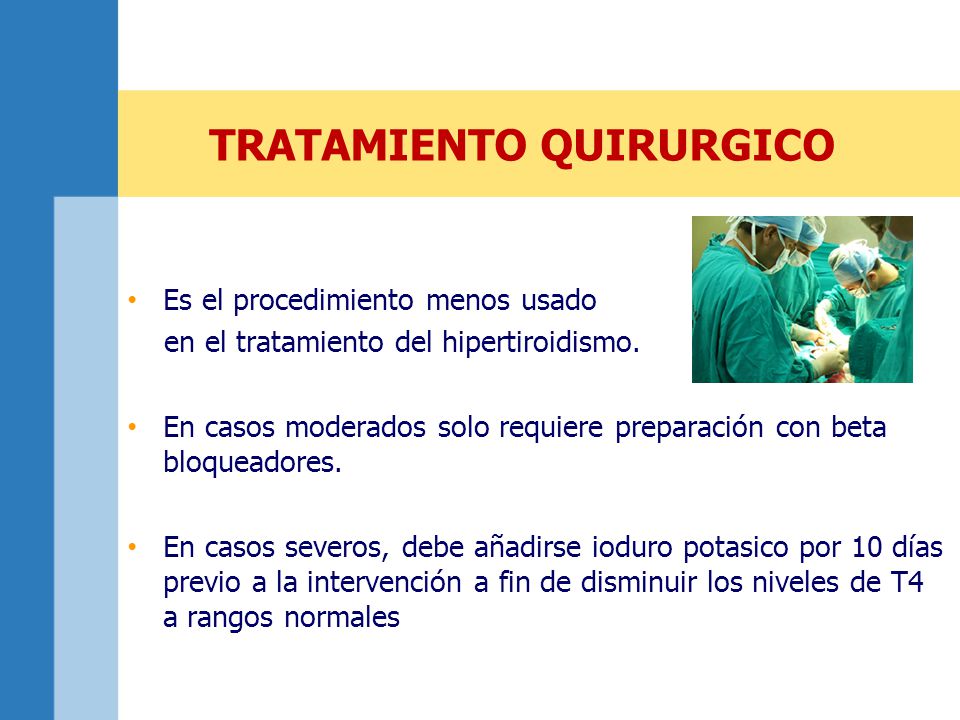 TRATAMIENTO QUIRURGICO

• Es el procedimiento menos usado en el tratamiento del hipertiroidismo.

• En casos moderados solo requiere preparación con beta bloqueadores.

• En casos severos, debe añadirse ioduro potasico por 10 días previo a la intervención a fin de disminuir los niveles de T4 a rangos normales